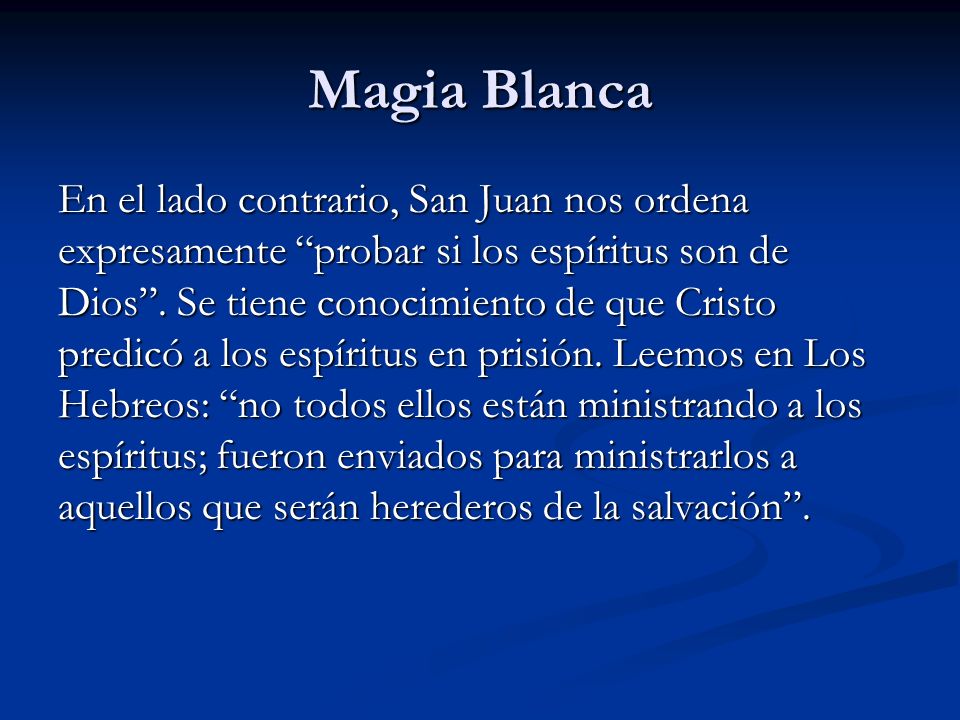 Magia Blanca

En el lado contrario, San Juan nos ordena expresamente “probar si los espíritus son de Dios”. Se tiene conocimiento de que Cristo predicó a los espíritus en prisión. Leemos en Los Hebreos: “no todos ellos están ministrando a los espíritus; fueron enviados para ministrarlos a aquellos que serán herederos de la salvación”.